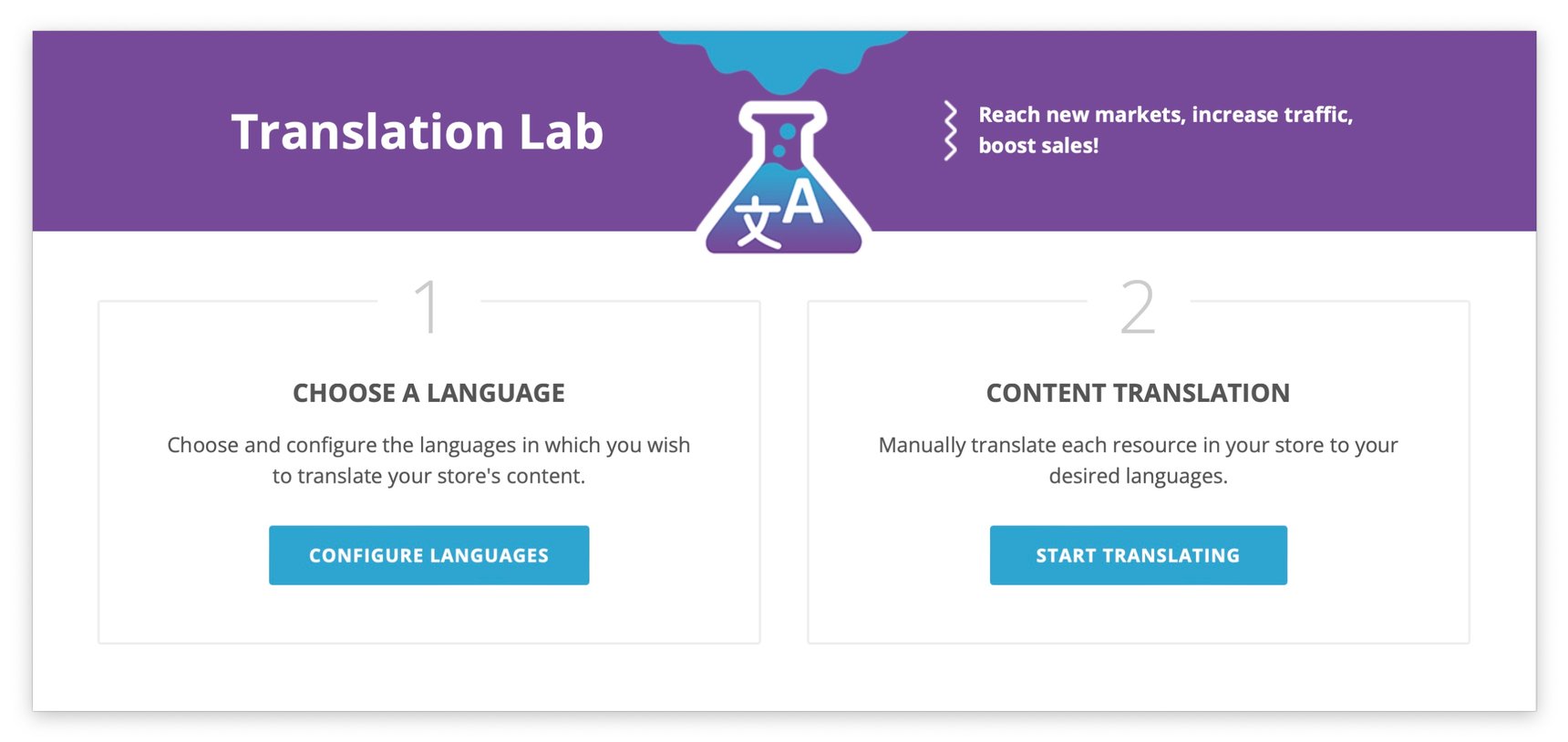 Translation Lab

文A

Reach new markets, increase traffic, boost sales!

1

CHOOSE A LANGUAGE

Choose and configure the languages in which you wish to translate your store's content.

CONFIGURE LANGUAGES

2

CONTENT TRANSLATION

Manually translate each resource in your store to your desired languages.

START TRANSLATING